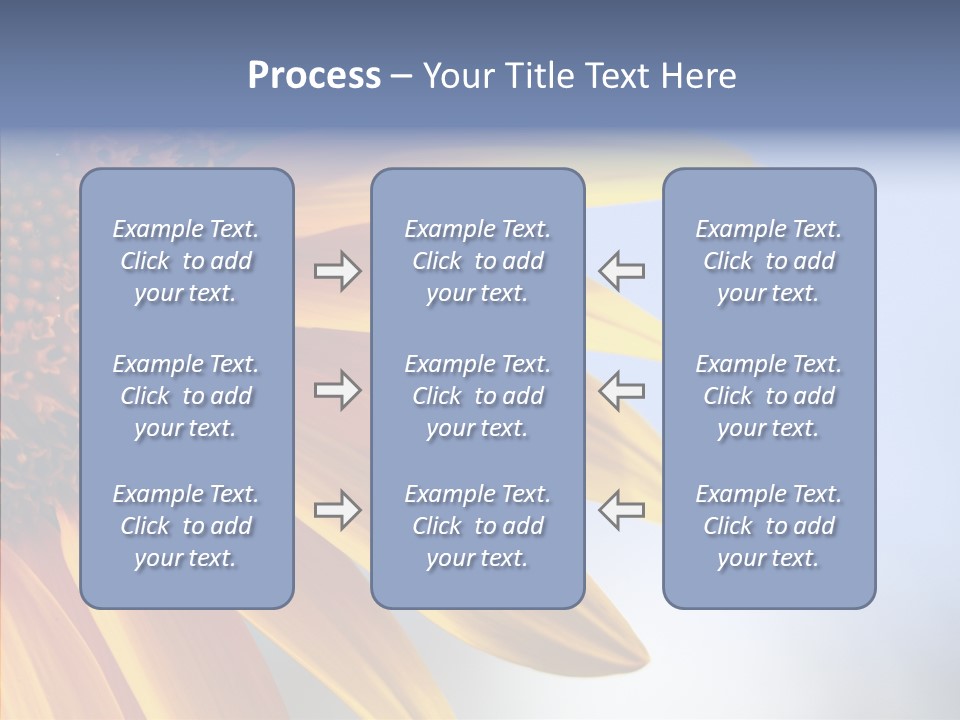 Process – Your Title Text Here

Example Text. Click to add your text.

Example Text. Click to add your text.

Example Text. Click to add your text.

Example Text. Click to add your text.

Example Text. Click to add your text.

Example Text. Click to add your text.

Example Text. Click to add your text.

Example Text. Click to add your text.

Example Text. Click to add your text.